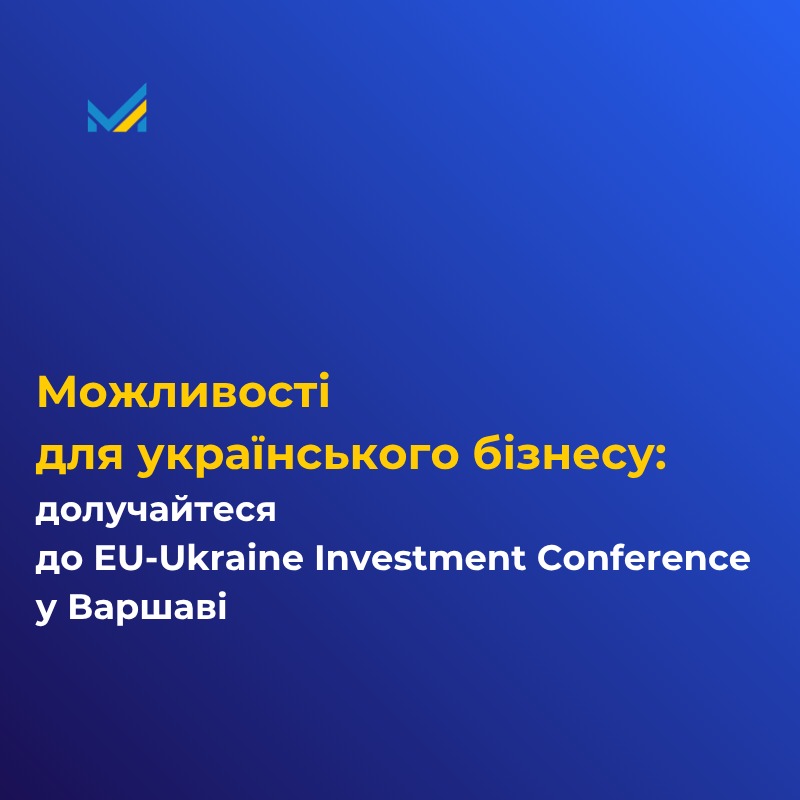 Можливості
для українського бізнесу:
долучайтеся
до EU-Ukraine Investment Conference
у Варшаві